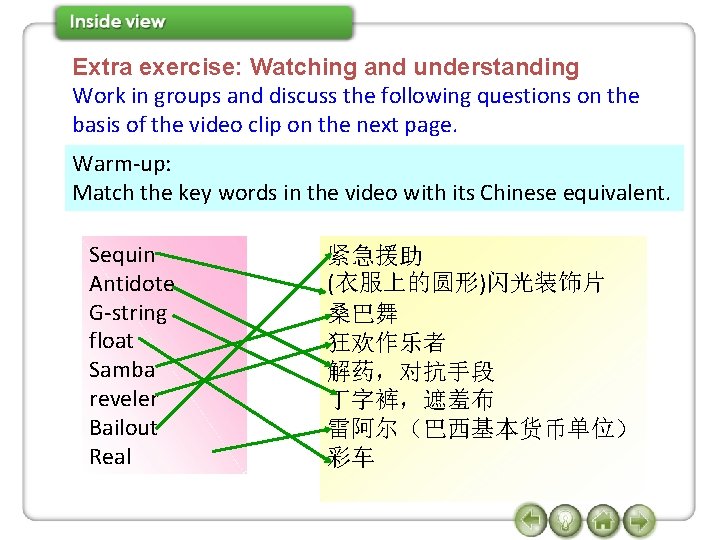 Inside view

Extra exercise: Watching and understanding
Work in groups and discuss the following questions on the basis of the video clip on the next page.

Warm-up:
Match the key words in the video with its Chinese equivalent.

Sequin
Antidote
G-string
float
Samba
reveler
Bailout
Real

紧急援助
(衣服上的圆形)闪光装饰片
桑巴舞
狂欢作乐者
解药，对抗手段
丁字裤，遮羞布
雷阿尔（巴西基本货币单位）
彩车